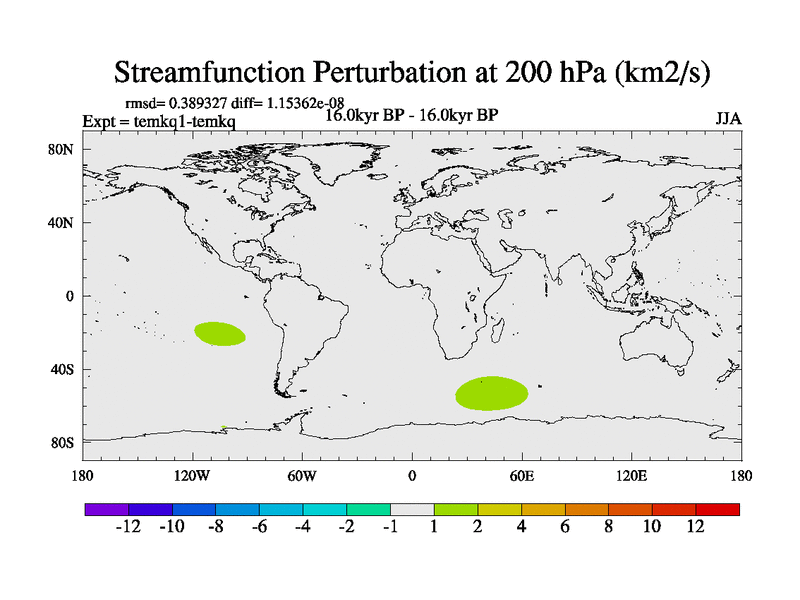 Streamfunction Perturbation at 200 hPa (km2/s)

rmsd= 0.389327 diff= 1.15362e-08

Expt = temkq1-temkq

16.0kyr BP - 16.0kyr BP

JJA

80N
40N
0
40S
80S

180 120W 60W 0 60E 120E 180

-12 -10 -8 -6 -4 -2 -1 1 2 4 6 8 10 12